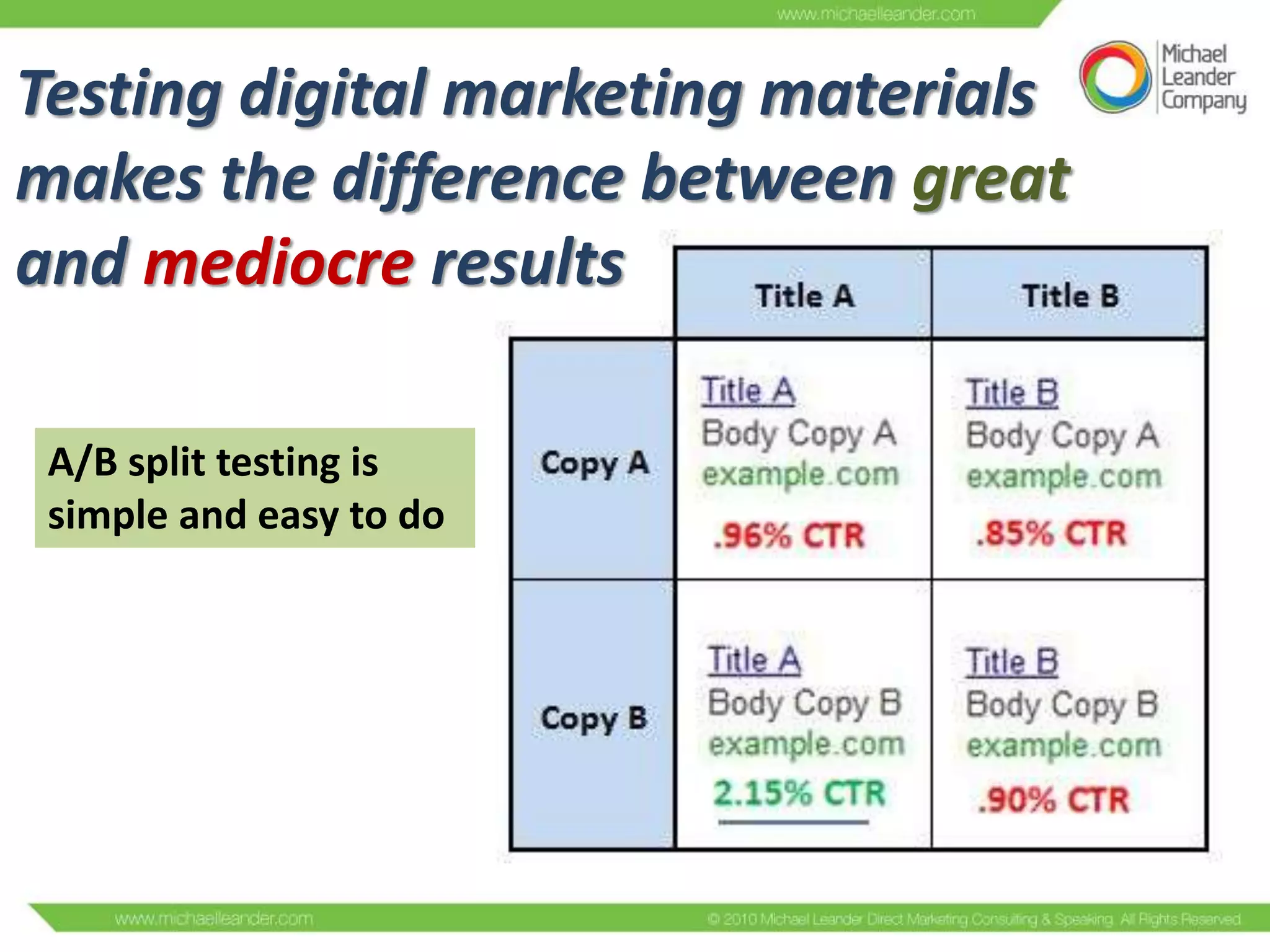 www.michaelleander.com

Michael Leander Company

Testing digital marketing materials makes the difference between great and mediocre results

A/B split testing is simple and easy to do

| | Title A | Title B |
|---|---|---|
| Copy A | Title A Body Copy A example.com .96% CTR | Title B Body Copy A example.com .85% CTR |
| Copy B | Title A Body Copy B example.com 2.15% CTR | Title B Body Copy B example.com .90% CTR |

www.michaelleander.com

© 2010 Michael Leander Direct Marketing Consulting & Speaking. All Rights Reserved